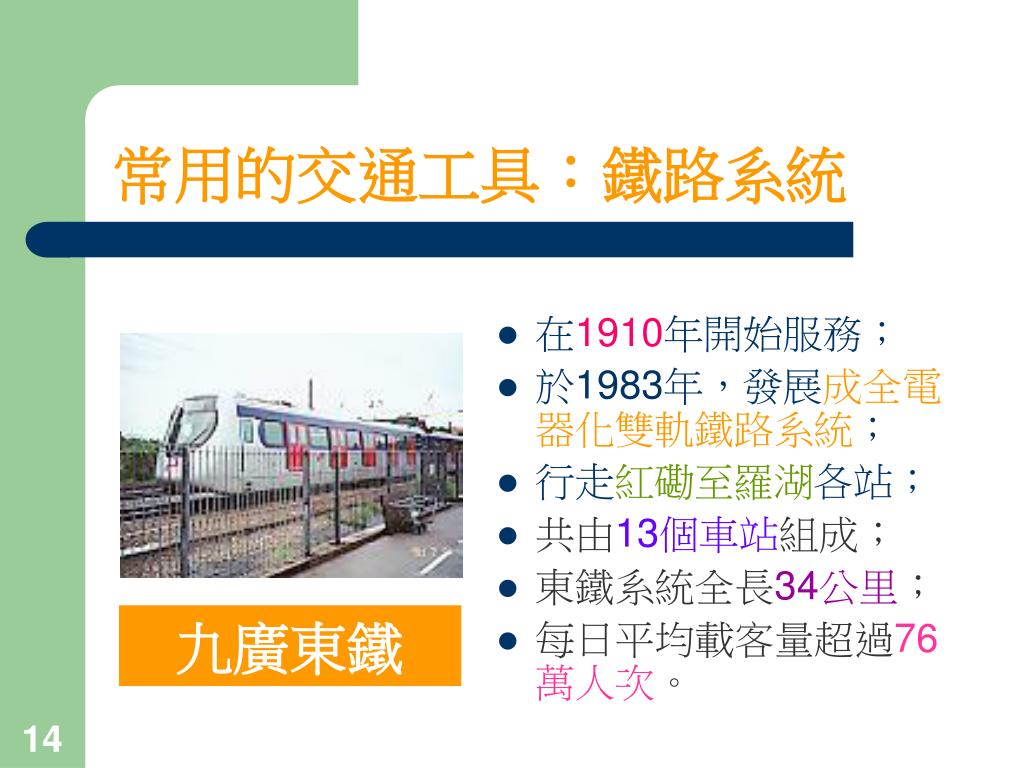 常用的交通工具：鐵路系統

九廣東鐵

- 在1910年開始服務；
- 於1983年，發展成全電器化雙軌鐵路系統；
- 行走紅磡至羅湖各站；
- 共由13個車站組成；
- 東鐵系統全長34公里；
- 每日平均載客量超過76萬人次。

14